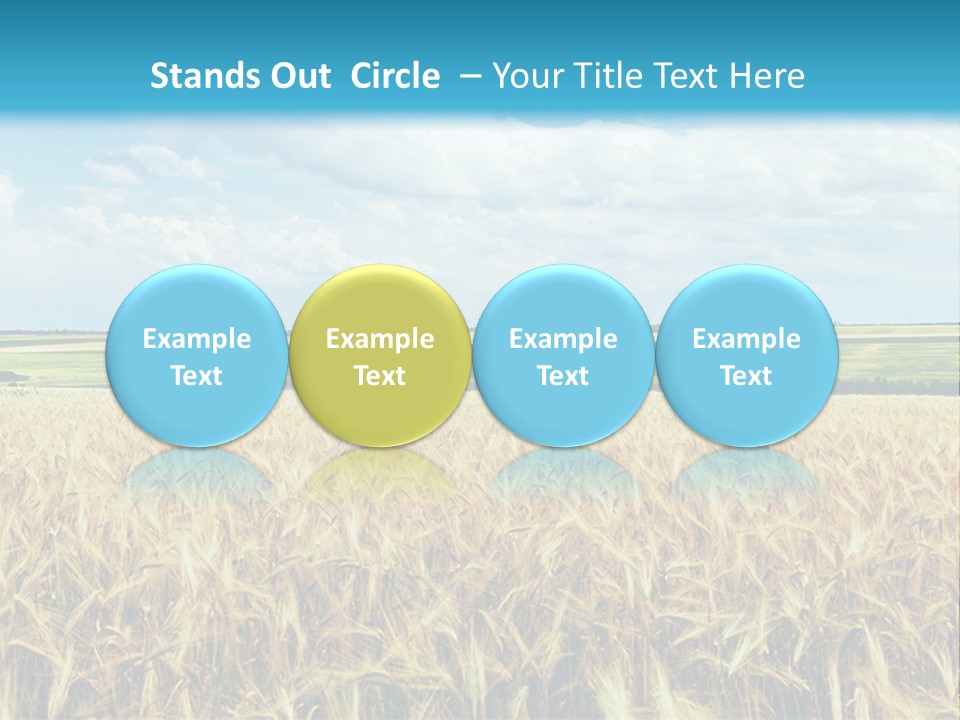 Stands Out Circle – Your Title Text Here

Example Text

Example Text

Example Text

Example Text